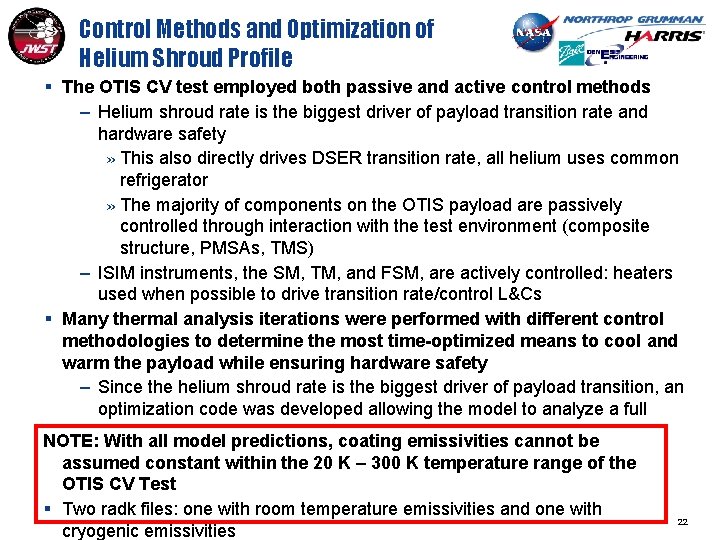 JWST

Control Methods and Optimization of Helium Shroud Profile

NASA NORTHROP GRUMMAN HARRIS Ball GENESIS ENGINEERING

▪ The OTIS CV test employed both passive and active control methods

– Helium shroud rate is the biggest driver of payload transition rate and hardware safety

» This also directly drives DSER transition rate, all helium uses common refrigerator

» The majority of components on the OTIS payload are passively controlled through interaction with the test environment (composite structure, PMSAs, TMS)

– ISIM instruments, the SM, TM, and FSM, are actively controlled: heaters used when possible to drive transition rate/control L&Cs

▪ Many thermal analysis iterations were performed with different control methodologies to determine the most time-optimized means to cool and warm the payload while ensuring hardware safety

– Since the helium shroud rate is the biggest driver of payload transition, an optimization code was developed allowing the model to analyze a full

NOTE: With all model predictions, coating emissivities cannot be assumed constant within the 20 K – 300 K temperature range of the OTIS CV Test

▪ Two radk files: one with room temperature emissivities and one with cryogenic emissivities

22